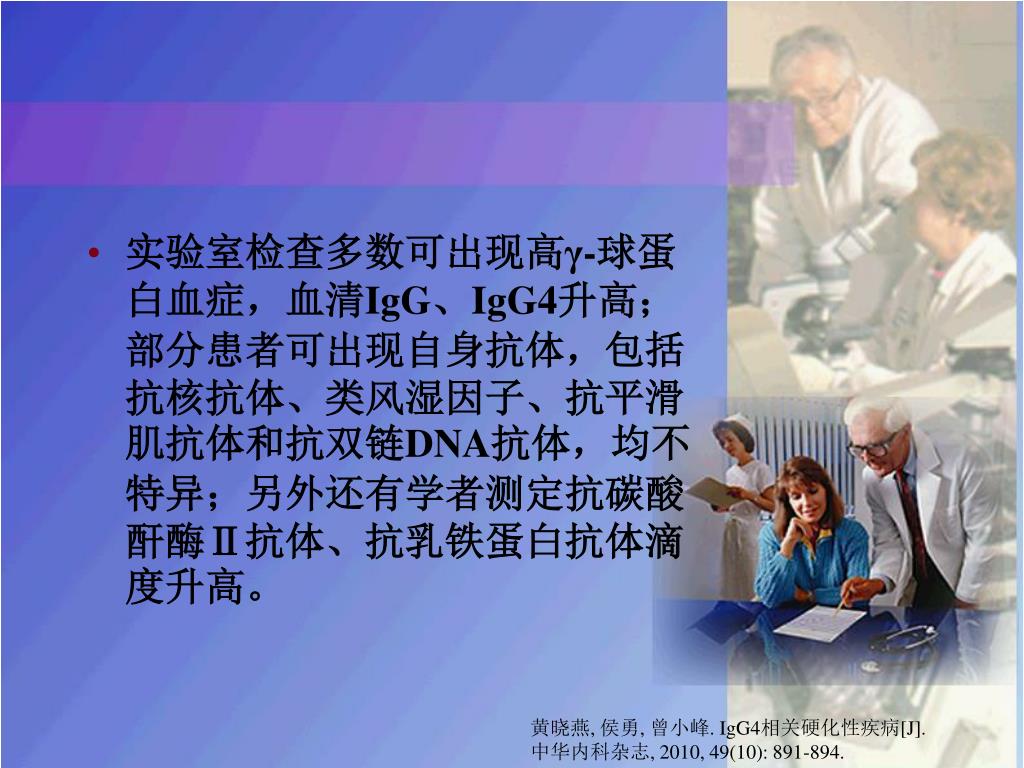 • 实验室检查多数可出现高γ-球蛋白血症，血清IgG、IgG4升高；部分患者可出现自身抗体，包括抗核抗体、类风湿因子、抗平滑肌抗体和抗双链DNA抗体，均不特异；另外还有学者测定抗碳酸酐酶Ⅱ抗体、抗乳铁蛋白抗体滴度升高。

黄晓燕, 侯勇, 曾小峰. IgG4相关硬化性疾病[J]. 中华内科杂志, 2010, 49(10): 891-894.